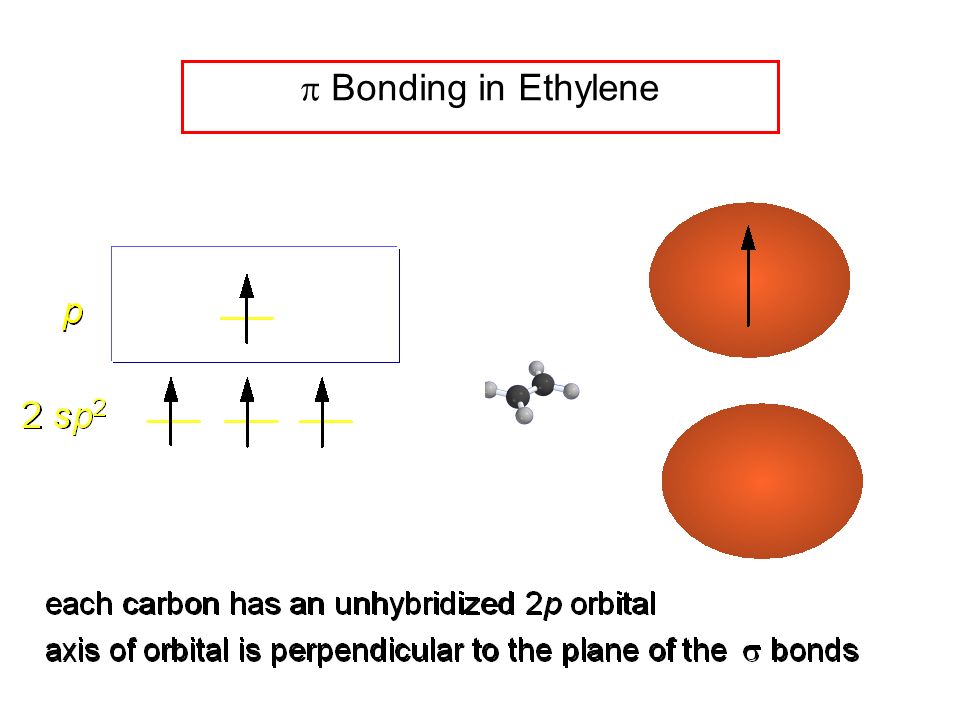 $\pi$ Bonding in Ethylene

$p$

$2\ sp^2$

each carbon has an unhybridized $2p$ orbital

axis of orbital is perpendicular to the plane of the $\sigma$ bonds